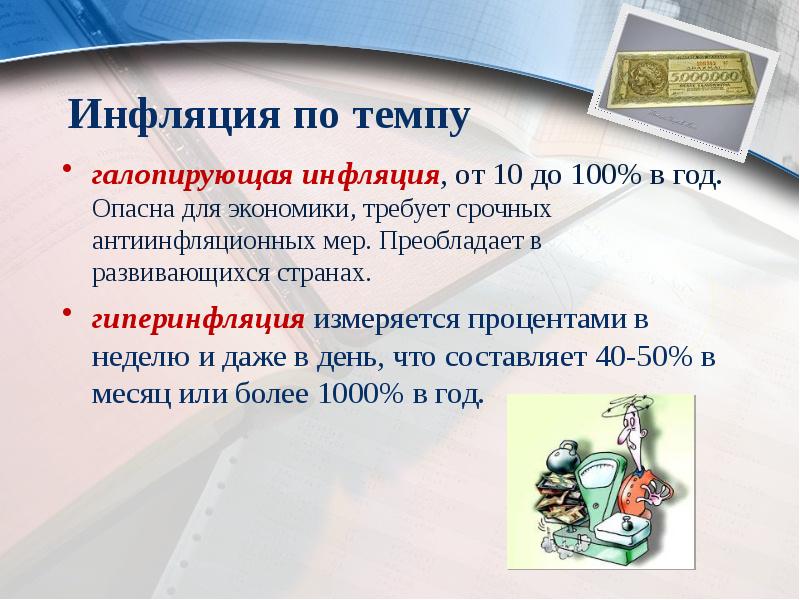 Инфляция по темпу

• галопирующая инфляция, от 10 до 100% в год. Опасна для экономики, требует срочных антиинфляционных мер. Преобладает в развивающихся странах.

• гиперинфляция измеряется процентами в неделю и даже в день, что составляет 40-50% в месяц или более 1000% в год.

5.000.000